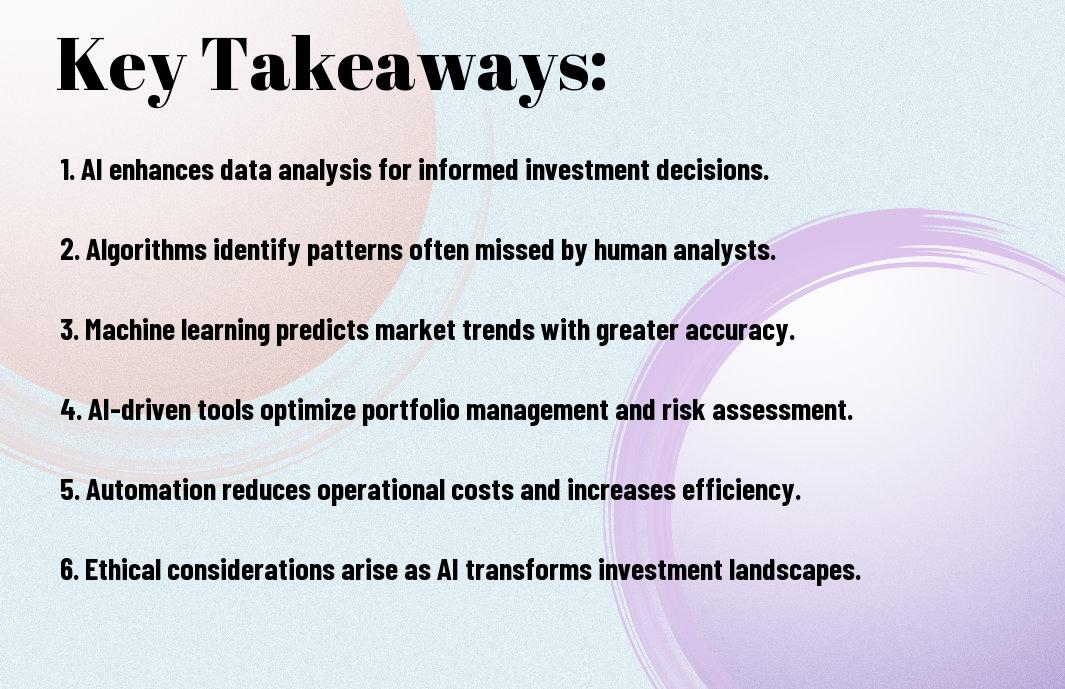 Key Takeaways:

1. AI enhances data analysis for informed investment decisions.

2. Algorithms identify patterns often missed by human analysts.

3. Machine learning predicts market trends with greater accuracy.

4. AI-driven tools optimize portfolio management and risk assessment.

5. Automation reduces operational costs and increases efficiency.

6. Ethical considerations arise as AI transforms investment landscapes.